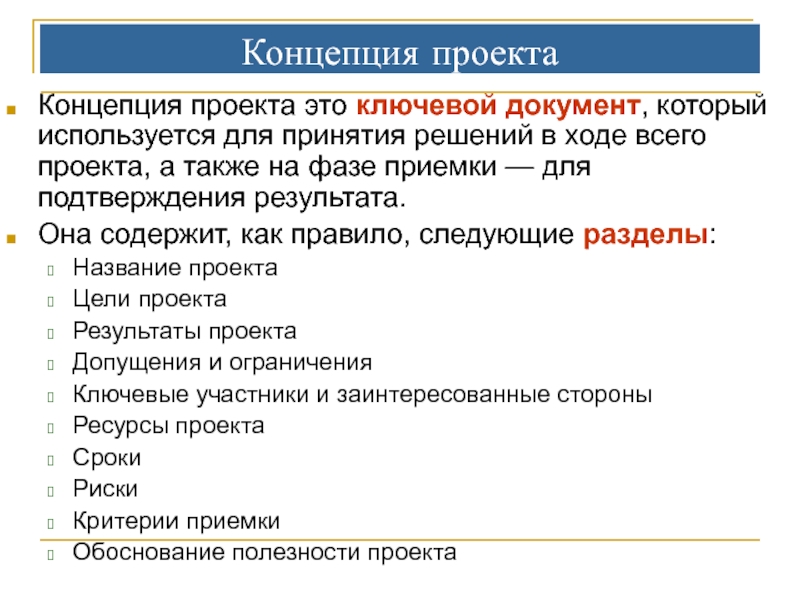 Концепция проекта

Концепция проекта это ключевой документ, который используется для принятия решений в ходе всего проекта, а также на фазе приемки — для подтверждения результата.

Она содержит, как правило, следующие разделы:

Название проекта
Цели проекта
Результаты проекта
Допущения и ограничения
Ключевые участники и заинтересованные стороны
Ресурсы проекта
Сроки
Риски
Критерии приемки
Обоснование полезности проекта